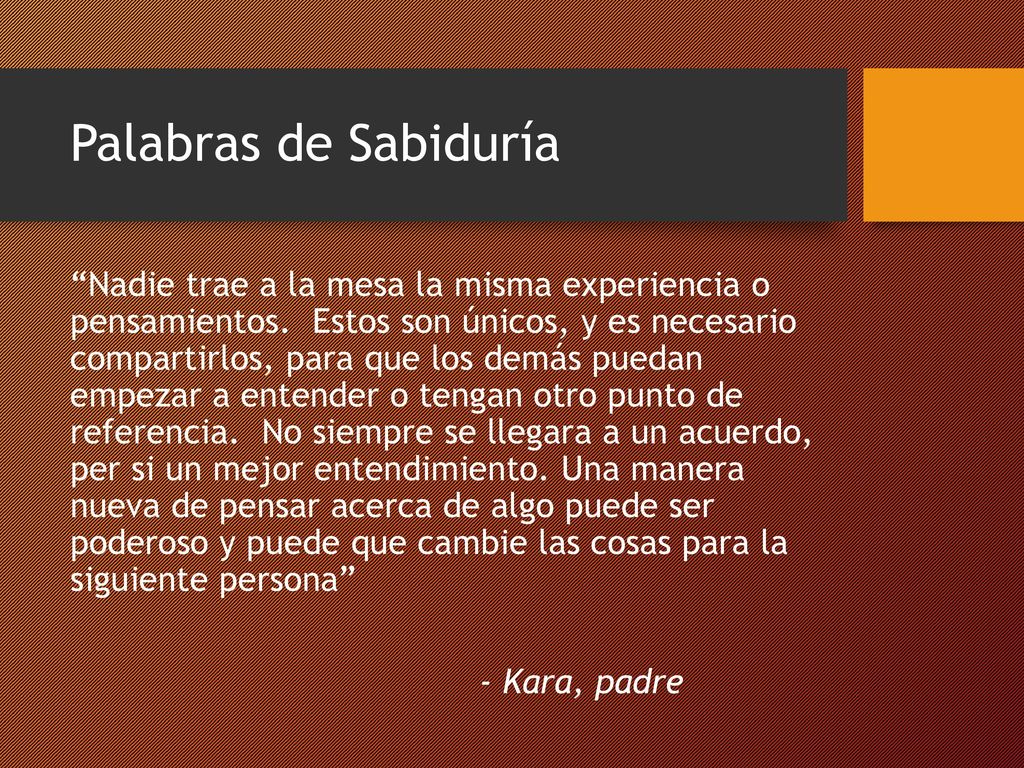 Palabras de Sabiduría

“Nadie trae a la mesa la misma experiencia o pensamientos. Estos son únicos, y es necesario compartirlos, para que los demás puedan empezar a entender o tengan otro punto de referencia. No siempre se llegara a un acuerdo, per si un mejor entendimiento. Una manera nueva de pensar acerca de algo puede ser poderoso y puede que cambie las cosas para la siguiente persona”

- Kara, padre